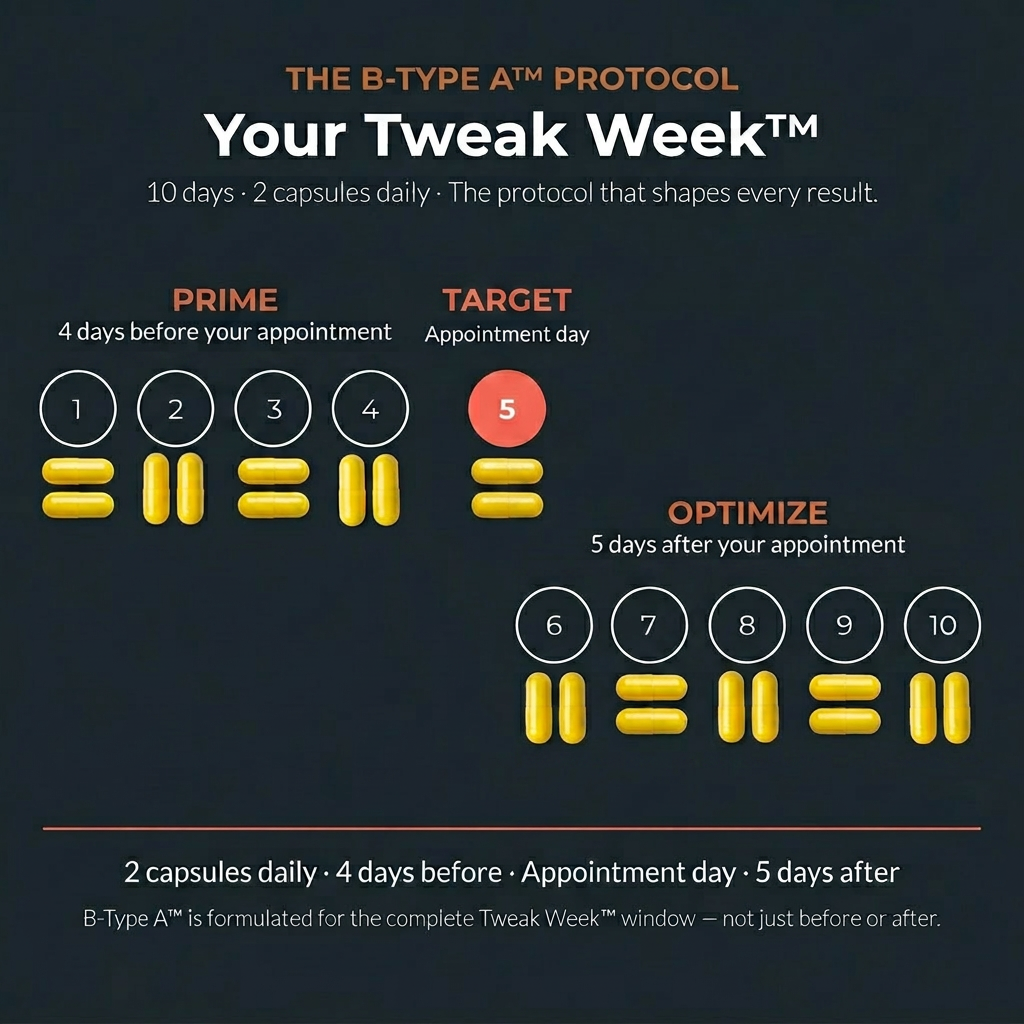 THE B-TYPE A™ PROTOCOL

Your Tweak Week™

10 days · 2 capsules daily · The protocol that shapes every result.

PRIME
4 days before your appointment

1 2 3 4

TARGET
Appointment day

5

OPTIMIZE
5 days after your appointment

6 7 8 9 10

2 capsules daily · 4 days before · Appointment day · 5 days after

B-Type A™ is formulated for the complete Tweak Week™ window — not just before or after.